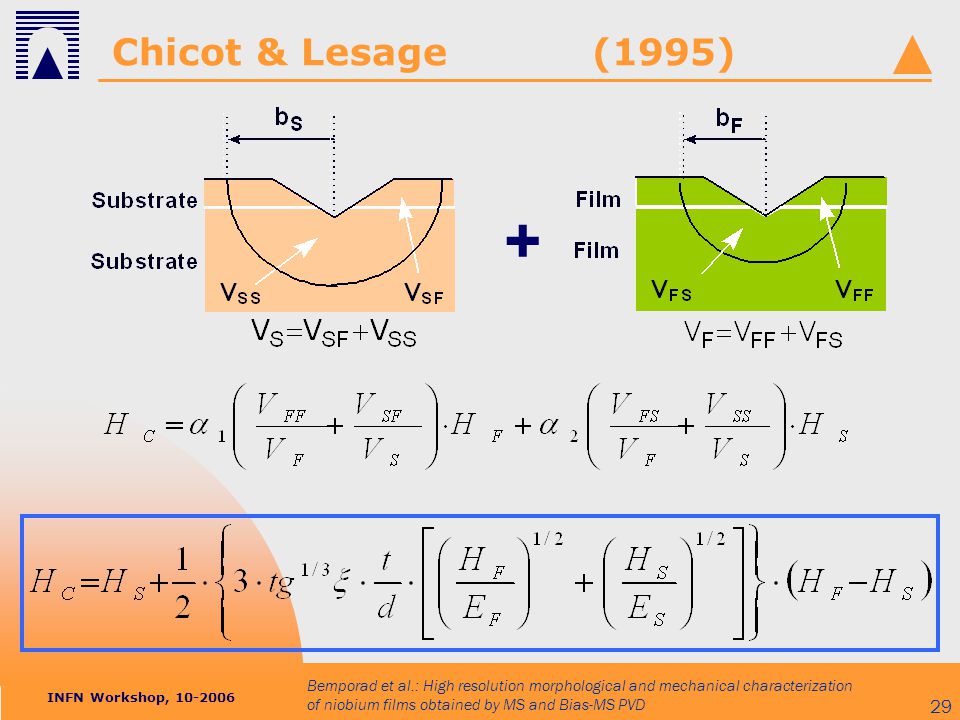 Chicot & Lesage (1995)

$b_S$

Substrate

Substrate

$V_{SS}$ $V_{SF}$

$V_S = V_{SF} + V_{SS}$

+

$b_F$

Film

Film

$V_{FS}$ $V_{FF}$

$V_F = V_{FF} + V_{FS}$

$H_C = \alpha_1 \left( \frac{V_{FF}}{V_F} + \frac{V_{SF}}{V_S} \right) \cdot H_F + \alpha_2 \left( \frac{V_{FS}}{V_F} + \frac{V_{SS}}{V_S} \right) \cdot H_S$

$H_C = H_S + \frac{1}{2} \cdot \left\{ 3 \cdot tg^{1/3} \xi \cdot \frac{t}{d} \cdot \left[ \left( \frac{H_F}{E_F} \right)^{1/2} + \left( \frac{H_S}{E_S} \right)^{1/2} \right] \right\} \cdot \left( H_F - H_S \right)$

INFN Workshop, 10-2006

Bemporad et al.: High resolution morphological and mechanical characterization of niobium films obtained by MS and Bias-MS PVD

29